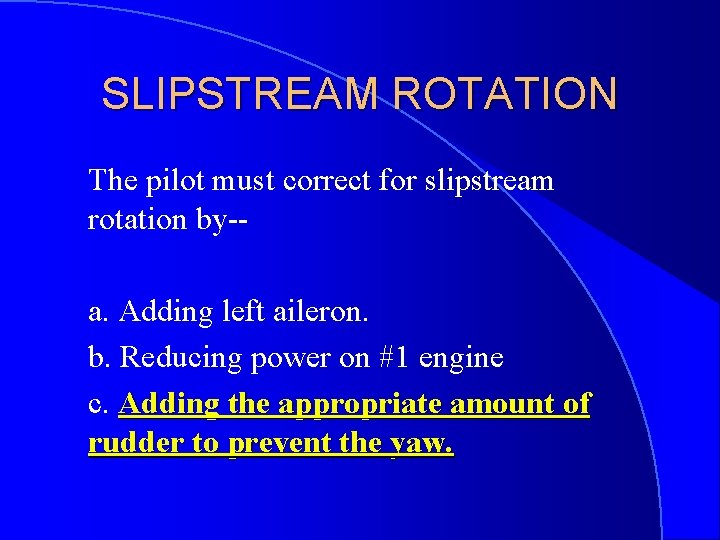 SLIPSTREAM ROTATION

The pilot must correct for slipstream rotation by--

a. Adding left aileron.

b. Reducing power on #1 engine

c. Adding the appropriate amount of rudder to prevent the yaw.